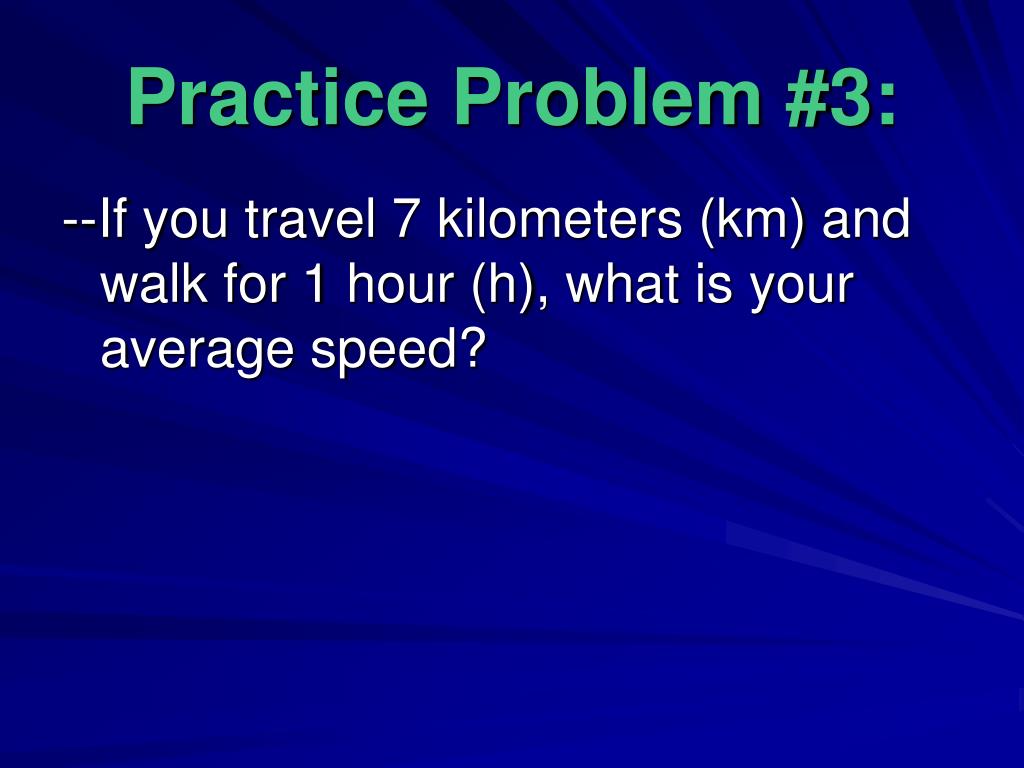 Practice Problem #3:

--If you travel 7 kilometers (km) and walk for 1 hour (h), what is your average speed?